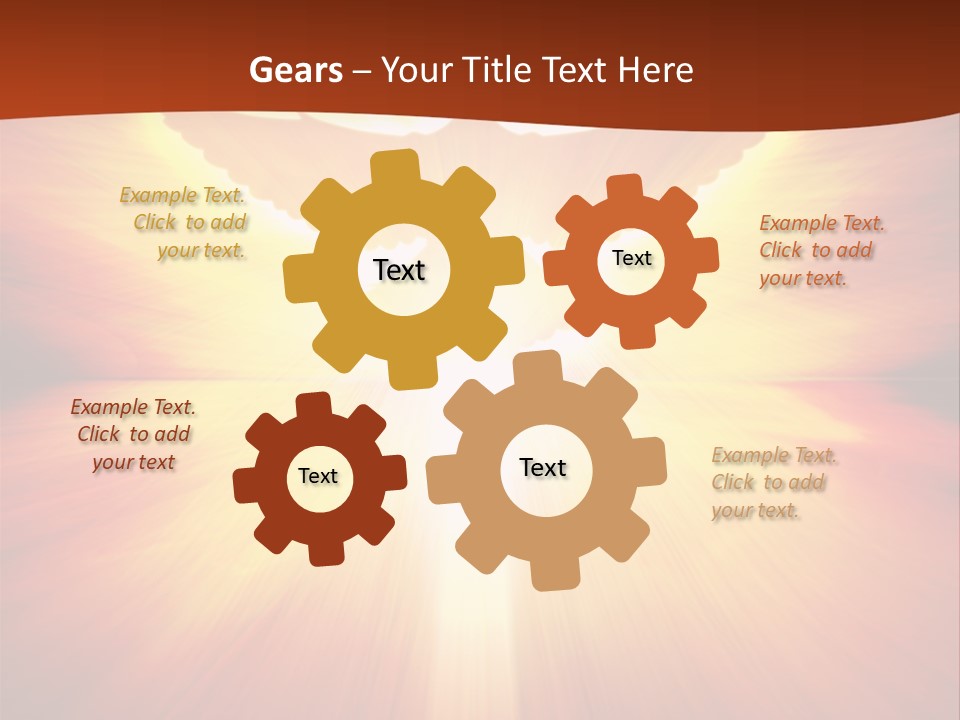 Gears – Your Title Text Here

Example Text. Click to add your text.

Text

Text

Example Text. Click to add your text.

Example Text. Click to add your text

Text

Text

Example Text. Click to add your text.